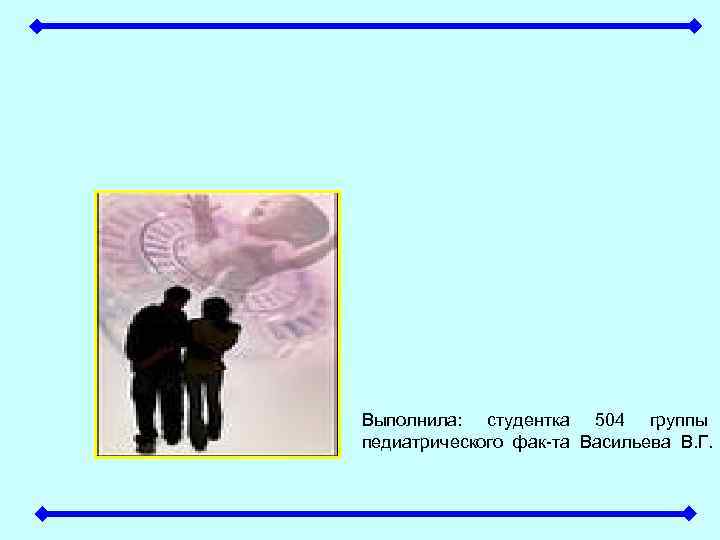 Выполнила: студентка 504 группы педиатрического фак-та Васильева В.Г.